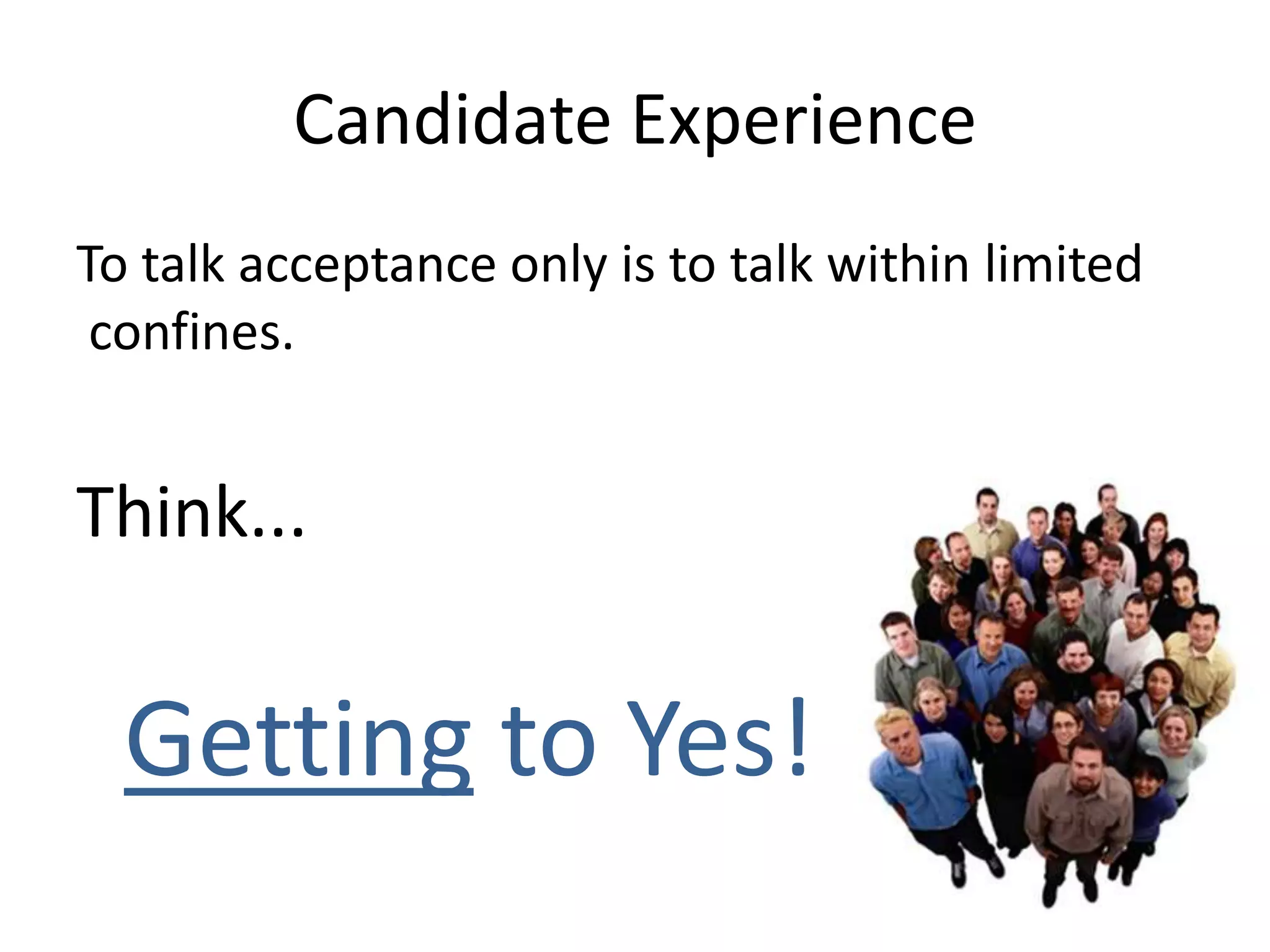 Candidate Experience

To talk acceptance only is to talk within limited confines.

Think...

Getting to Yes!